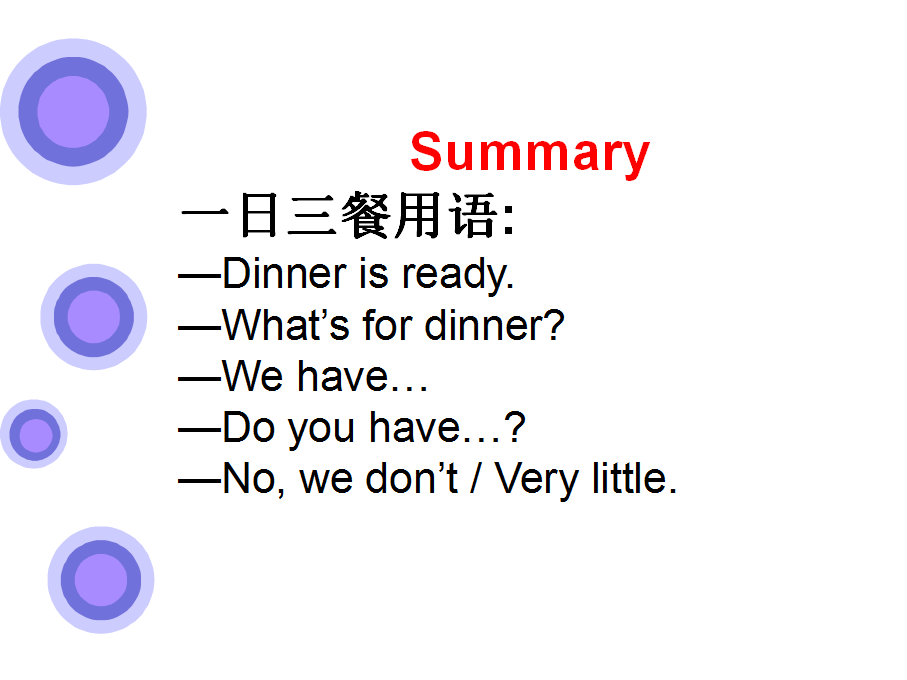 Summary

一日三餐用语:
—Dinner is ready.
—What’s for dinner?
—We have…
—Do you have…?
—No, we don’t / Very little.